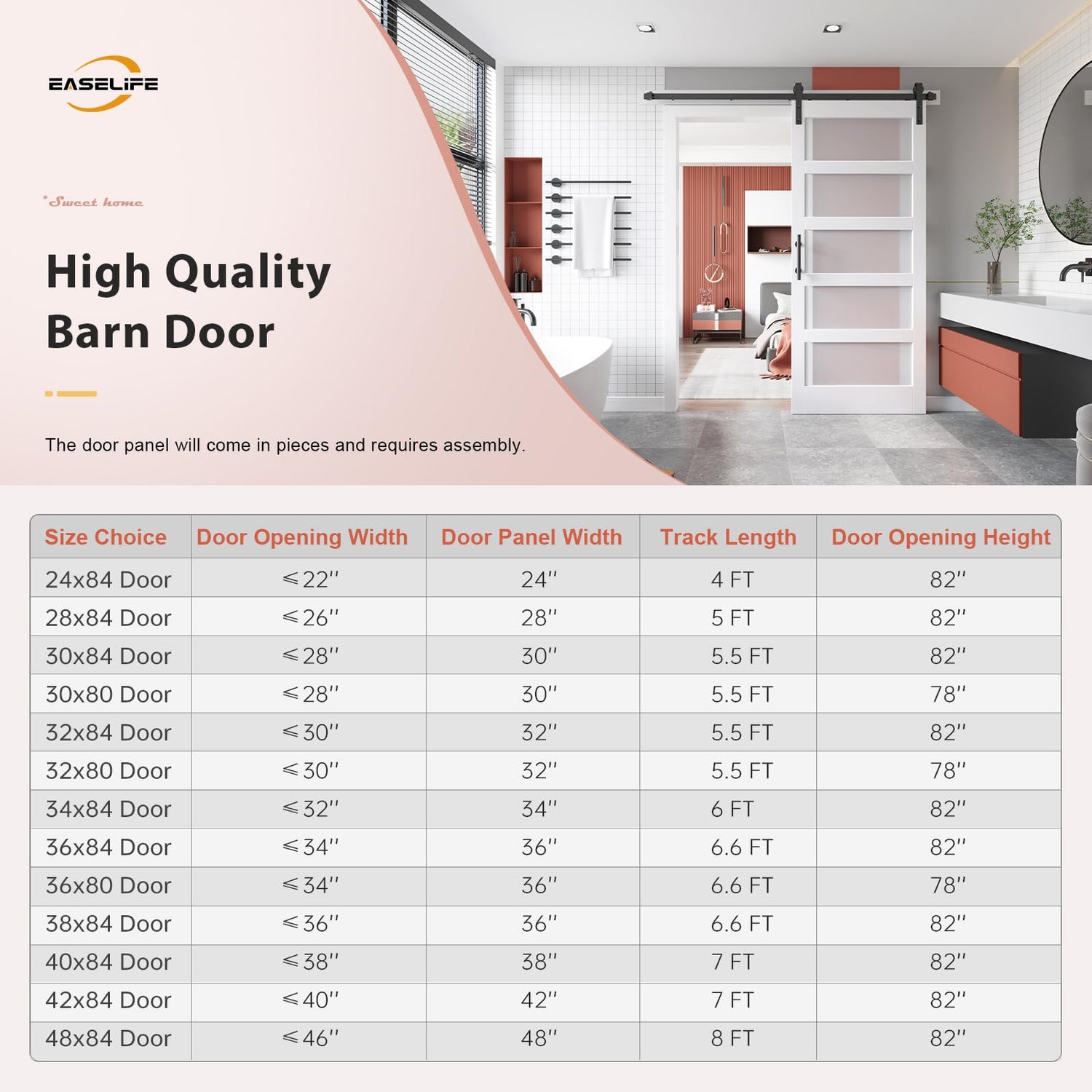 EASELIFE

*Sweet home

High Quality Barn Door

The door panel will come in pieces and requires assembly.

| Size Choice | Door Opening Width | Door Panel Width | Track Length | Door Opening Height |
|---|---|---|---|---|
| 24x84 Door | ≤22'' | 24'' | 4 FT | 82'' |
| 28x84 Door | ≤26'' | 28'' | 5 FT | 82'' |
| 30x84 Door | ≤28'' | 30'' | 5.5 FT | 82'' |
| 30x80 Door | ≤28'' | 30'' | 5.5 FT | 78'' |
| 32x84 Door | ≤30'' | 32'' | 5.5 FT | 82'' |
| 32x80 Door | ≤30'' | 32'' | 5.5 FT | 78'' |
| 34x84 Door | ≤32'' | 34'' | 6 FT | 82'' |
| 36x84 Door | ≤34'' | 36'' | 6.6 FT | 82'' |
| 36x80 Door | ≤34'' | 36'' | 6.6 FT | 78'' |
| 38x84 Door | ≤36'' | 36'' | 6.6 FT | 82'' |
| 40x84 Door | ≤38'' | 38'' | 7 FT | 82'' |
| 42x84 Door | ≤40'' | 42'' | 7 FT | 82'' |
| 48x84 Door | ≤46'' | 48'' | 8 FT | 82'' |